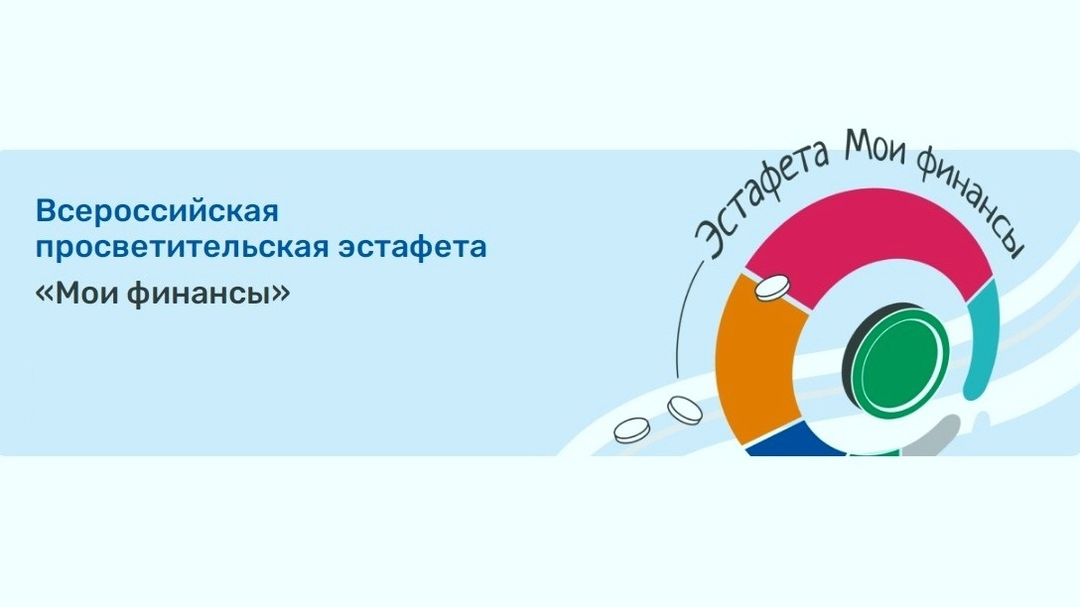 Всероссийская просветительская эстафета
«Мои финансы»

Эстафета Мои финансы